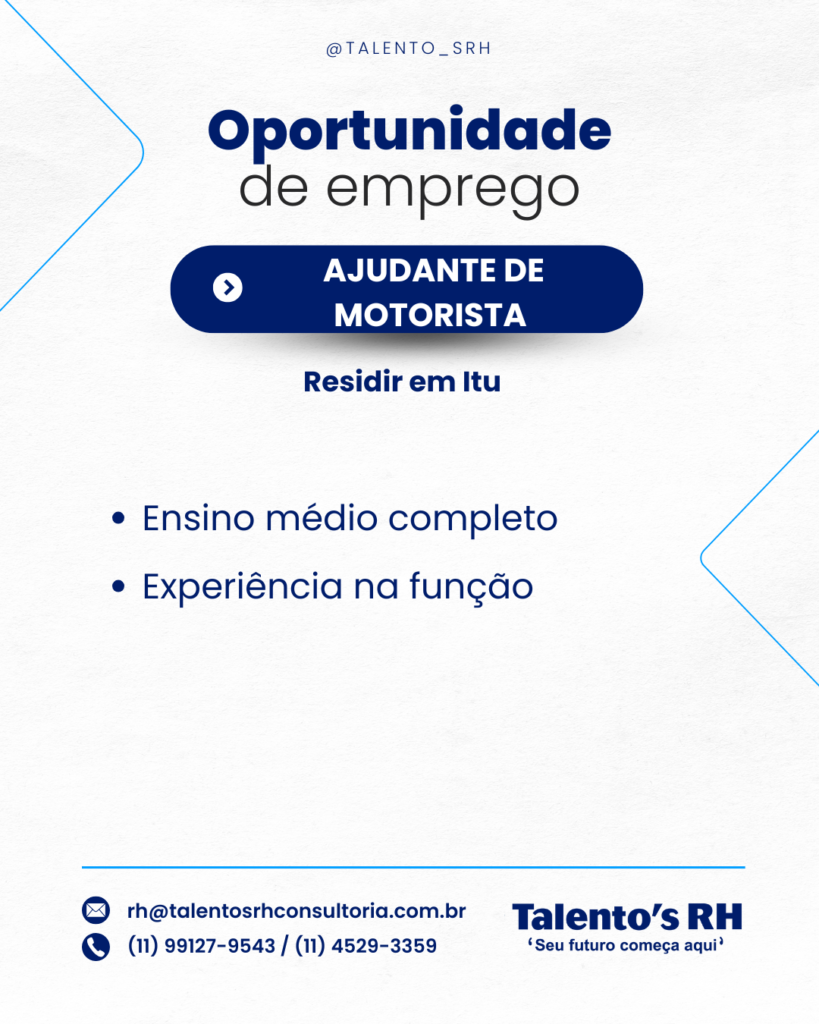 @TALENTO_SRH

Oportunidade
de emprego

AJUDANTE DE MOTORISTA

Residir em Itu

• Ensino médio completo
• Experiência na função

rh@talentosrhconsultoria.com.br
(11) 99127-9543 / (11) 4529-3359

Talento's RH
'Seu futuro começa aqui'